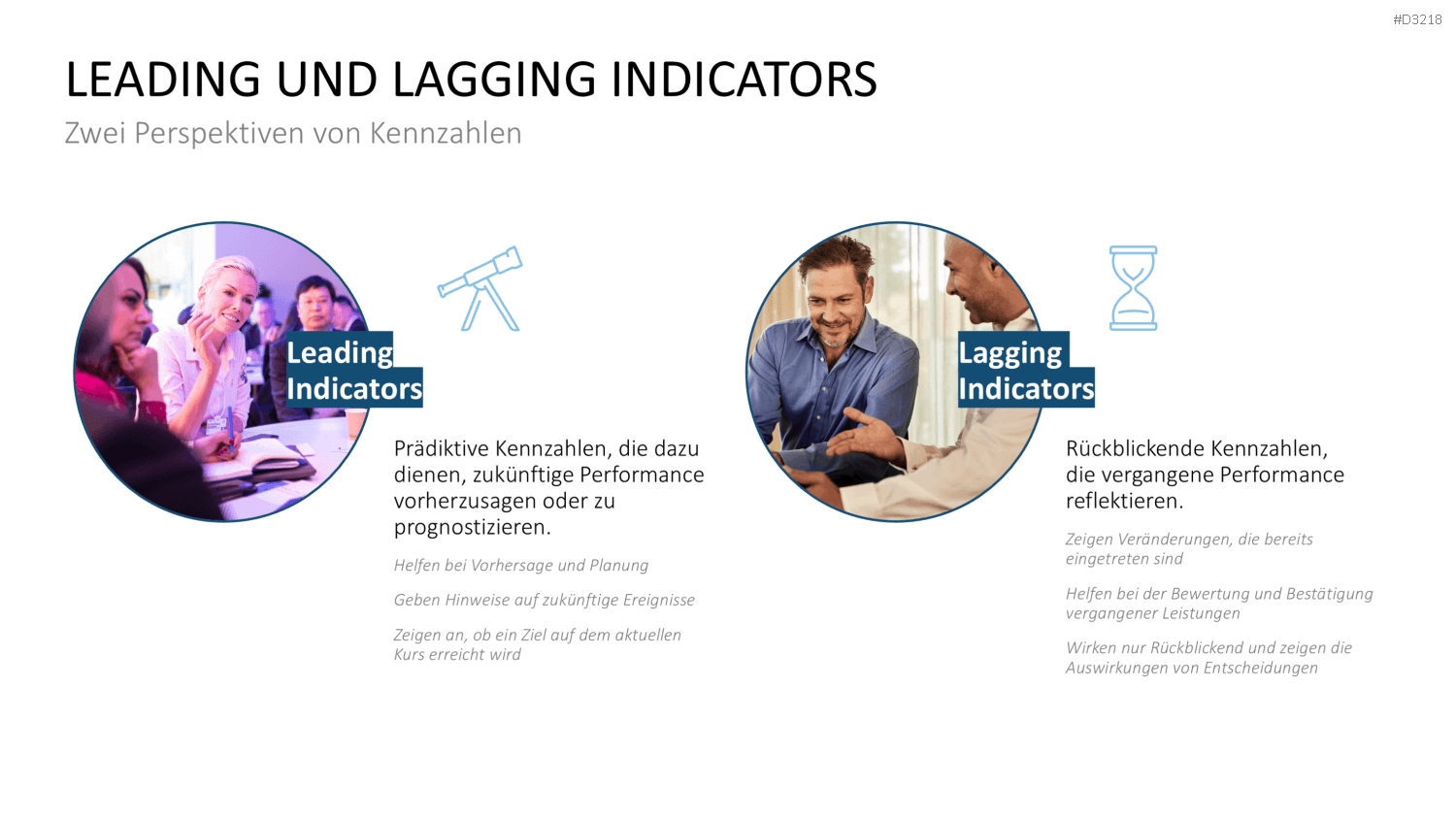 #D3218

LEADING UND LAGGING INDICATORS

Zwei Perspektiven von Kennzahlen

Leading Indicators

Prädiktive Kennzahlen, die dazu dienen, zukünftige Performance vorherzusagen oder zu prognostizieren.

Helfen bei Vorhersage und Planung

Geben Hinweise auf zukünftige Ereignisse

Zeigen an, ob ein Ziel auf dem aktuellen Kurs erreicht wird

Lagging Indicators

Rückblickende Kennzahlen, die vergangene Performance reflektieren.

Zeigen Veränderungen, die bereits eingetreten sind

Helfen bei der Bewertung und Bestätigung vergangener Leistungen

Wirken nur Rückblickend und zeigen die Auswirkungen von Entscheidungen